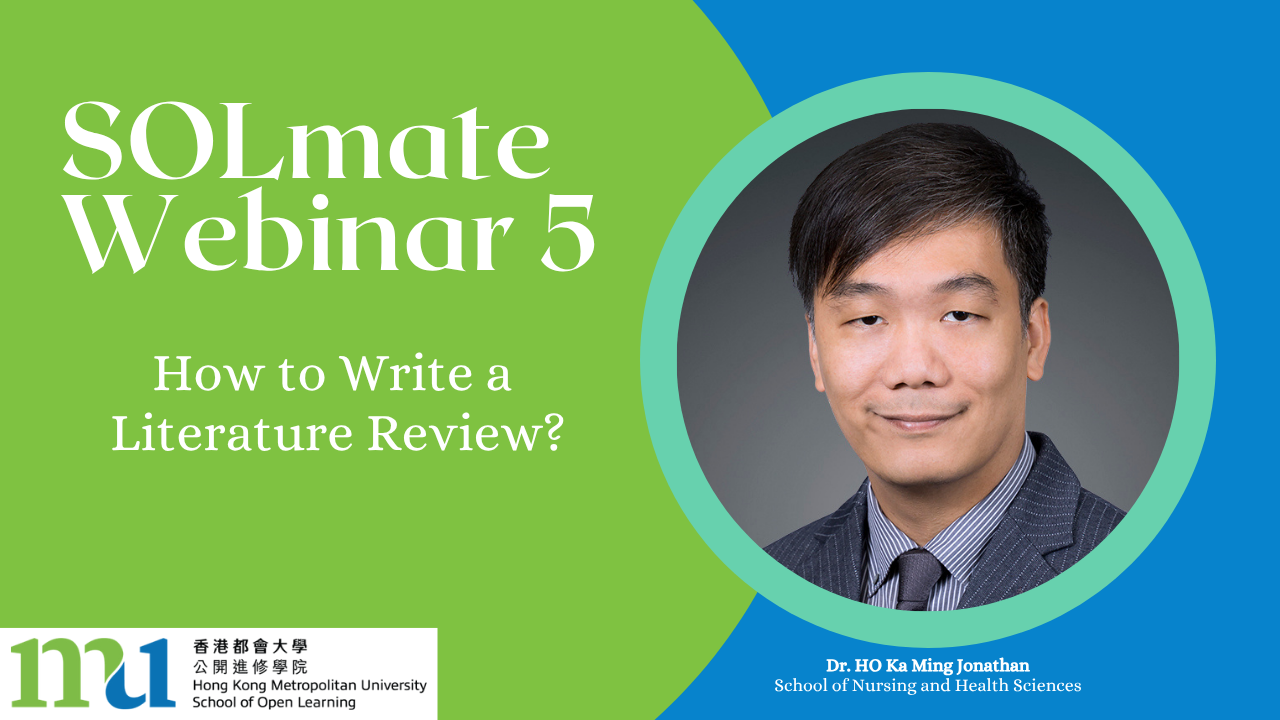 SOLmate Webinar 5

How to Write a Literature Review?

mu 香港都會大學
公開進修學院
Hong Kong Metropolitan University
School of Open Learning

Dr. HO Ka Ming Jonathan
School of Nursing and Health Sciences